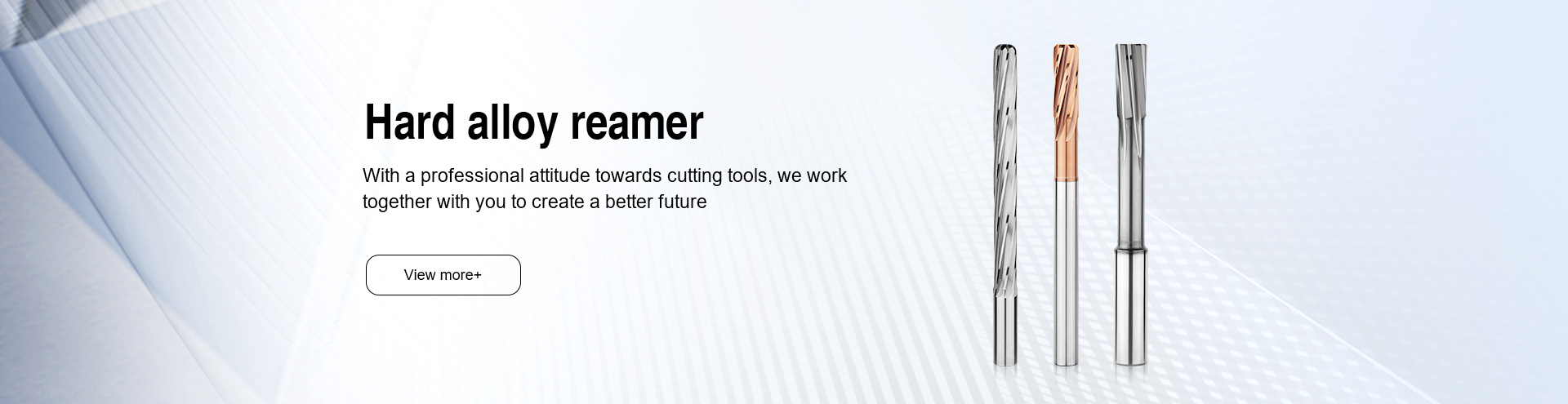 Hard alloy reamer

With a professional attitude towards cutting tools, we work together with you to create a better future

View more+